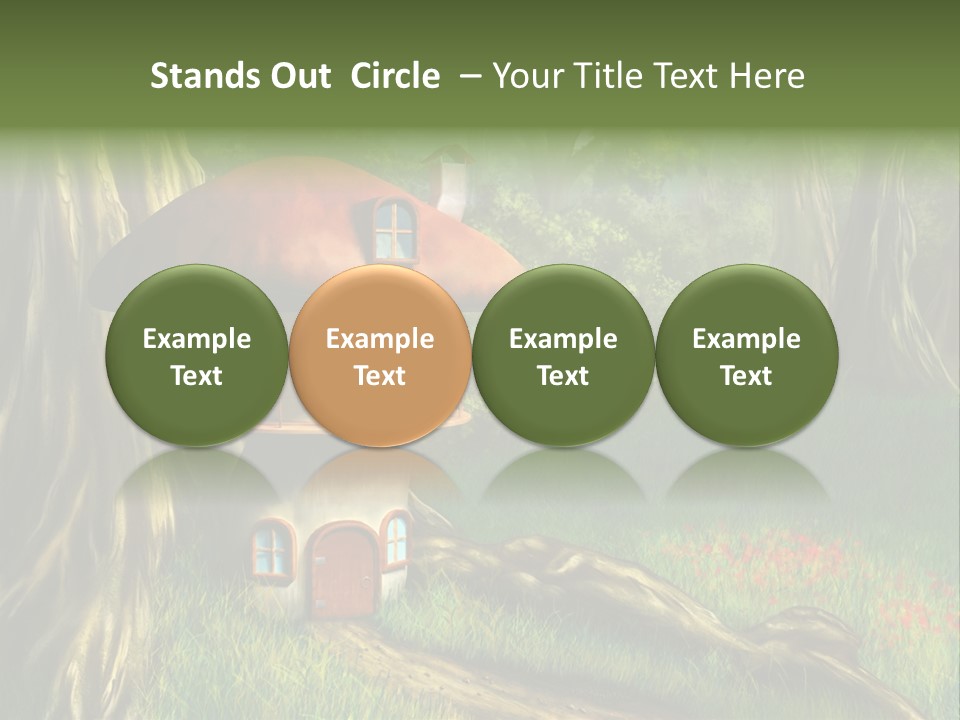 Stands Out Circle – Your Title Text Here

Example Text

Example Text

Example Text

Example Text